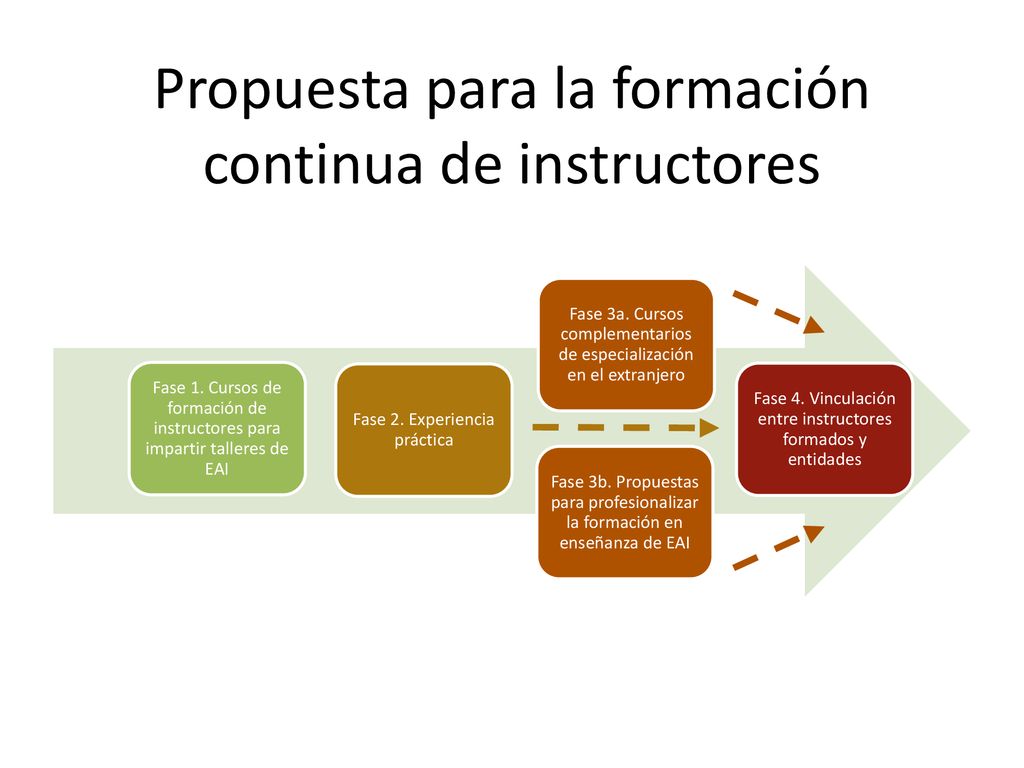 Propuesta para la formación continua de instructores

Fase 1. Cursos de formación de instructores para impartir talleres de EAI

Fase 2. Experiencia práctica

Fase 3a. Cursos complementarios de especialización en el extranjero

Fase 3b. Propuestas para profesionalizar la formación en enseñanza de EAI

Fase 4. Vinculación entre instructores formados y entidades